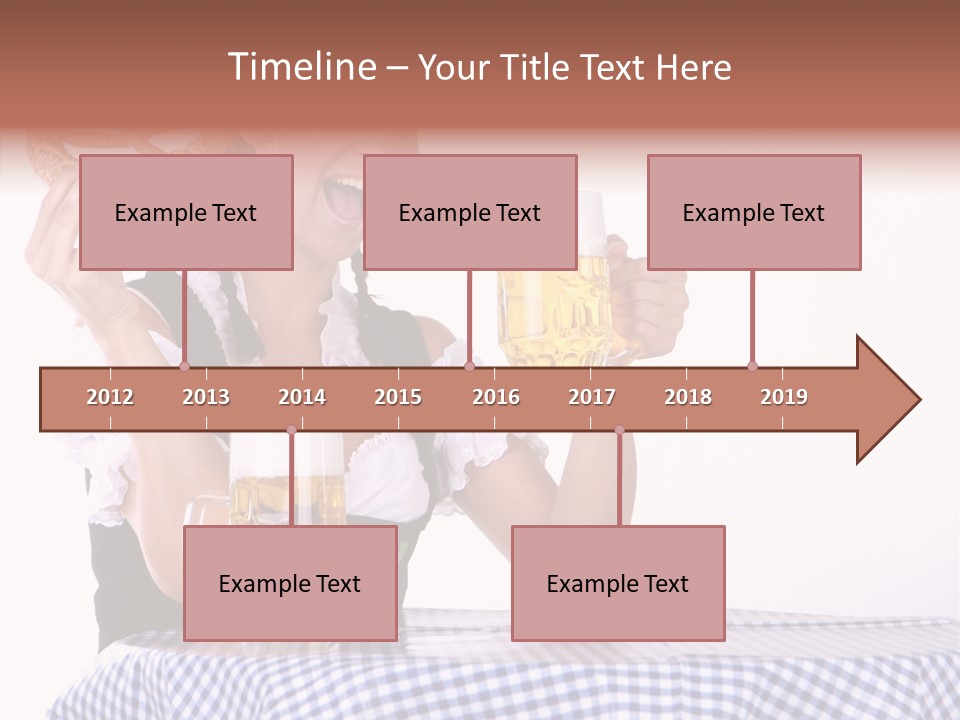 Timeline – Your Title Text Here

Example Text

Example Text

Example Text

2012 2013 2014 2015 2016 2017 2018 2019

Example Text

Example Text